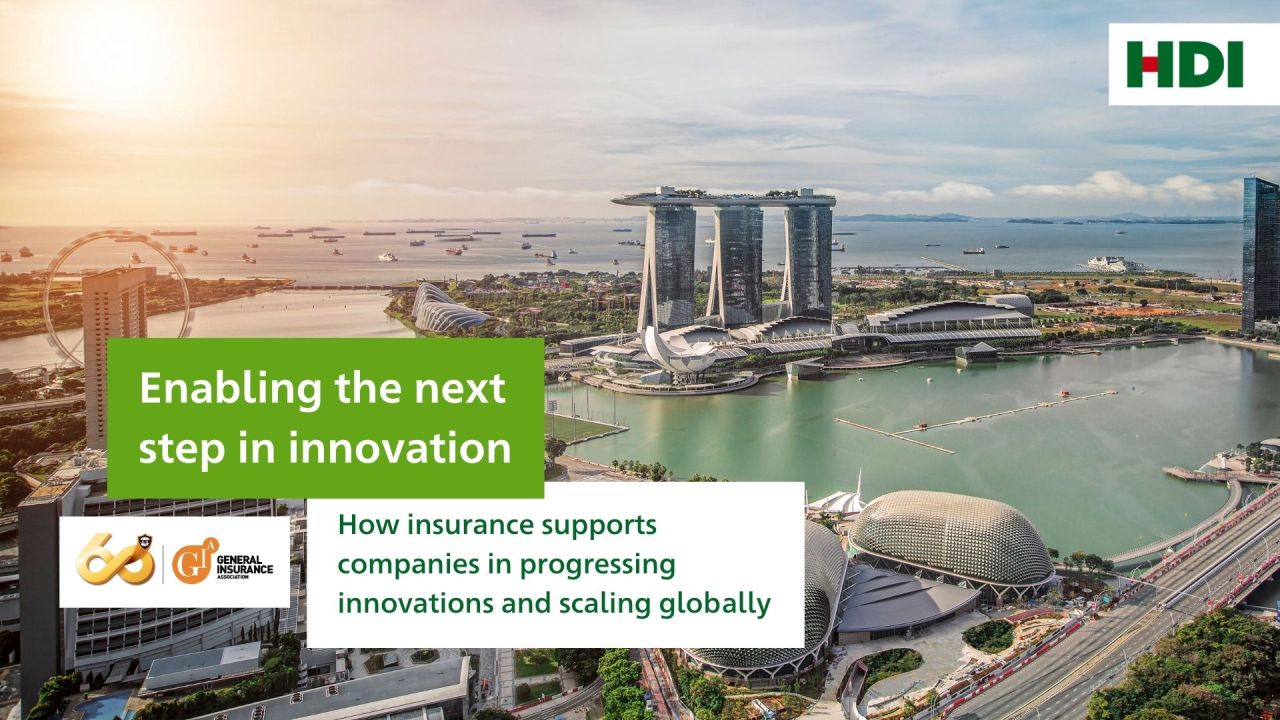 HDI

Enabling the next step in innovation

60 GIA GENERAL INSURANCE ASSOCIATION

How insurance supports companies in progressing innovations and scaling globally